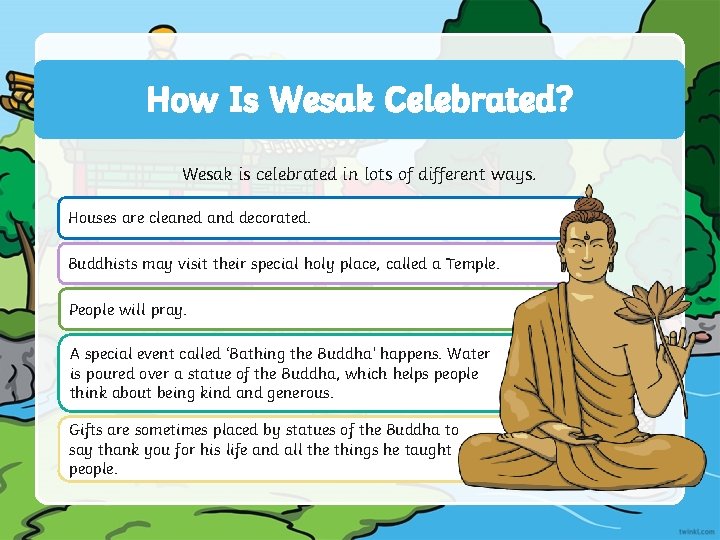 How Is Wesak Celebrated?

Wesak is celebrated in lots of different ways.

Houses are cleaned and decorated.

Buddhists may visit their special holy place, called a Temple.

People will pray.

A special event called 'Bathing the Buddha' happens. Water is poured over a statue of the Buddha, which helps people think about being kind and generous.

Gifts are sometimes placed by statues of the Buddha to say thank you for his life and all the things he taught people.

twinkl.com